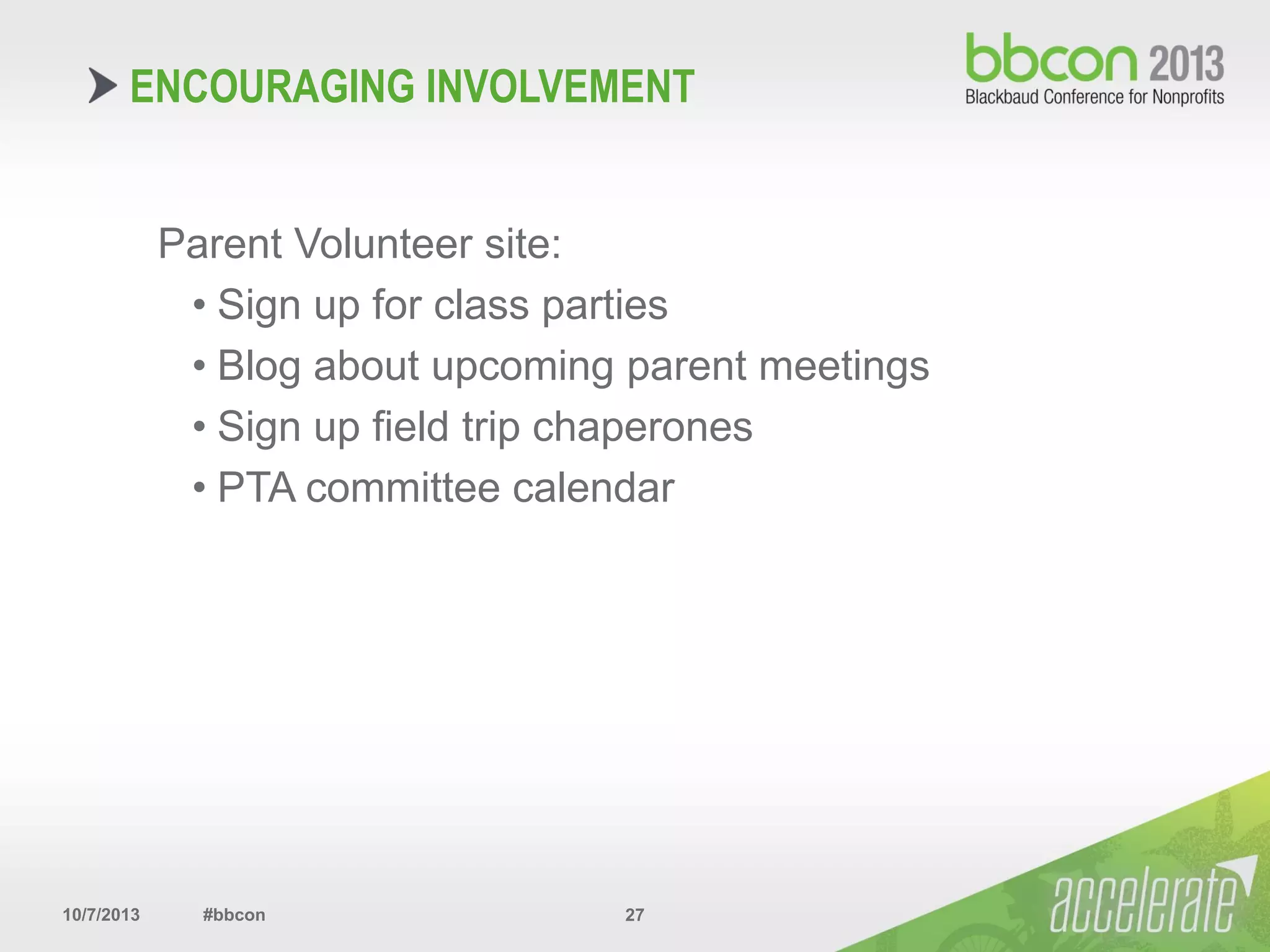 ENCOURAGING INVOLVEMENT

bbcon 2013
Blackbaud Conference for Nonprofits

Parent Volunteer site:
• Sign up for class parties
• Blog about upcoming parent meetings
• Sign up field trip chaperones
• PTA committee calendar

10/7/2013 #bbcon 27

accelerate